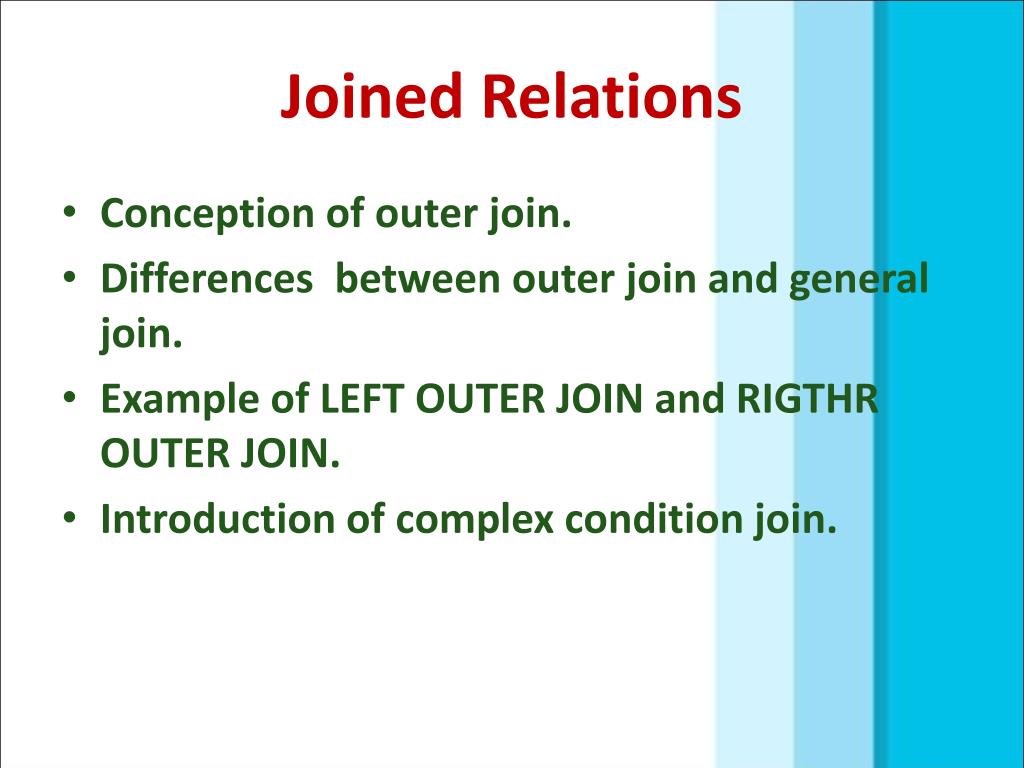 Joined Relations

• Conception of outer join.
• Differences  between outer join and general join.
• Example of LEFT OUTER JOIN and RIGTHR OUTER JOIN.
• Introduction of complex condition join.